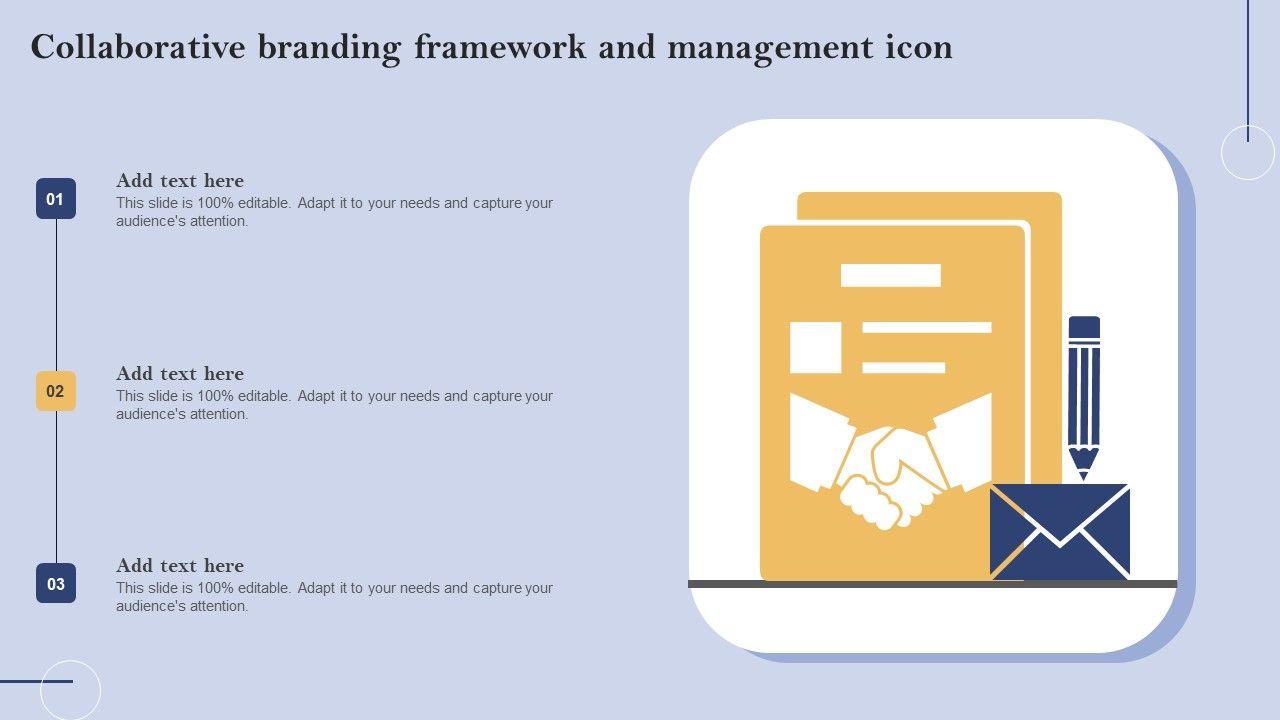 Collaborative branding framework and management icon

01

Add text here
This slide is 100% editable. Adapt it to your needs and capture your audience's attention.

02

Add text here
This slide is 100% editable. Adapt it to your needs and capture your audience's attention.

03

Add text here
This slide is 100% editable. Adapt it to your needs and capture your audience's attention.